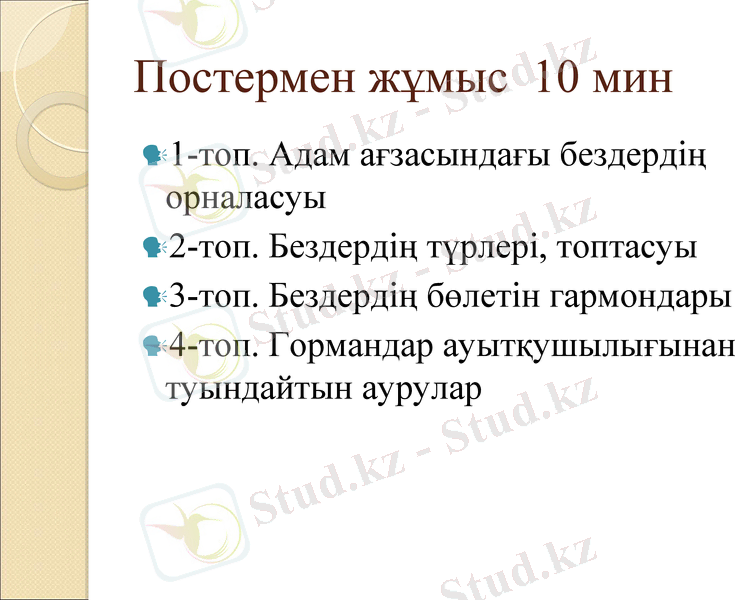 Постермен жұмыс 10 мин

1-топ. Адам ағзасындағы бездердің орналасуы

2-топ. Бездердің түрлері, топтасуы

3-топ. Бездердің бөлетін гармондары

4-топ. Гормандар ауытқушылығынан туындайтын аурулар

Stud.kz - Stud.kz